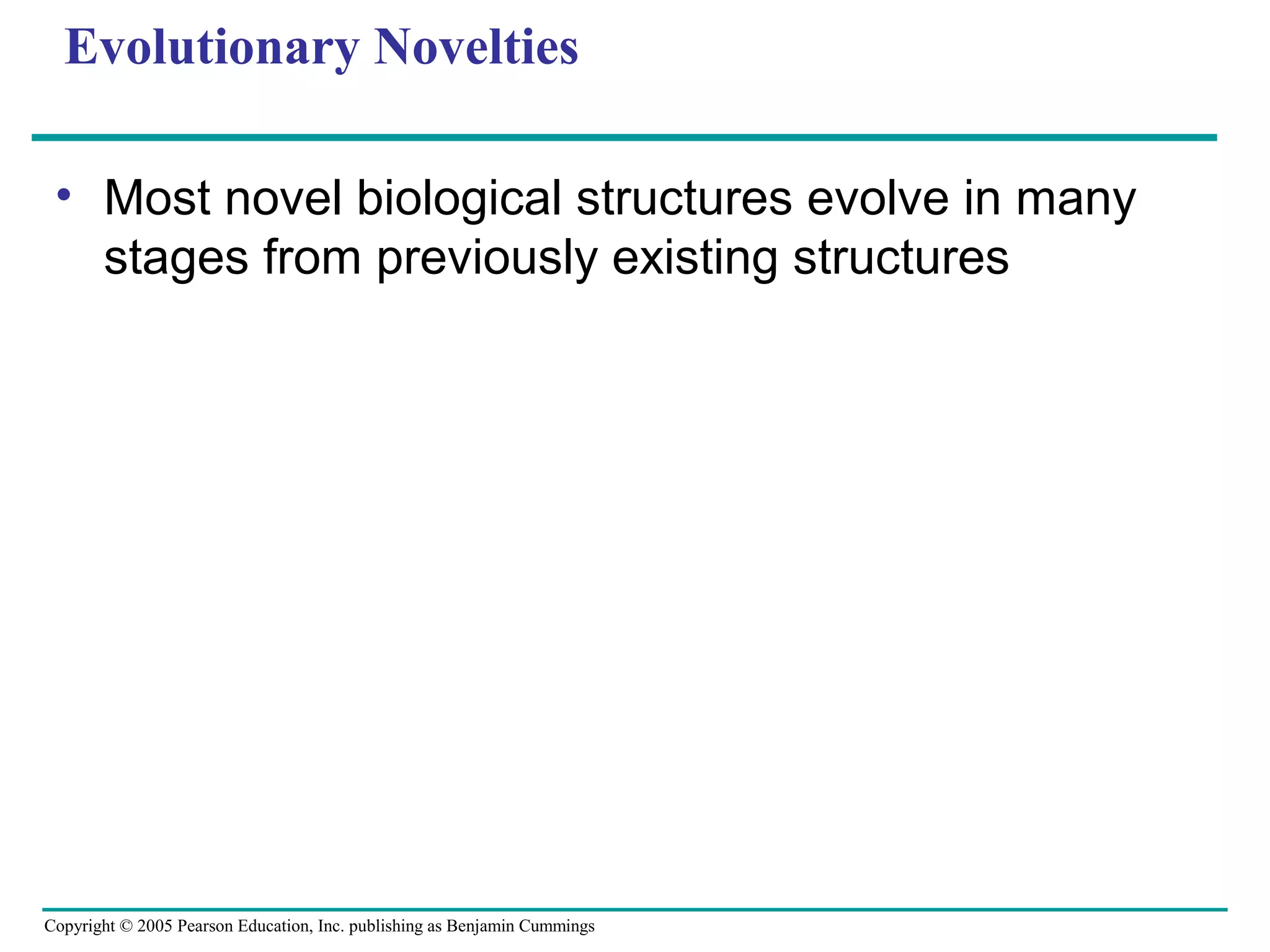 Evolutionary Novelties

• Most novel biological structures evolve in many stages from previously existing structures

Copyright © 2005 Pearson Education, Inc. publishing as Benjamin Cummings